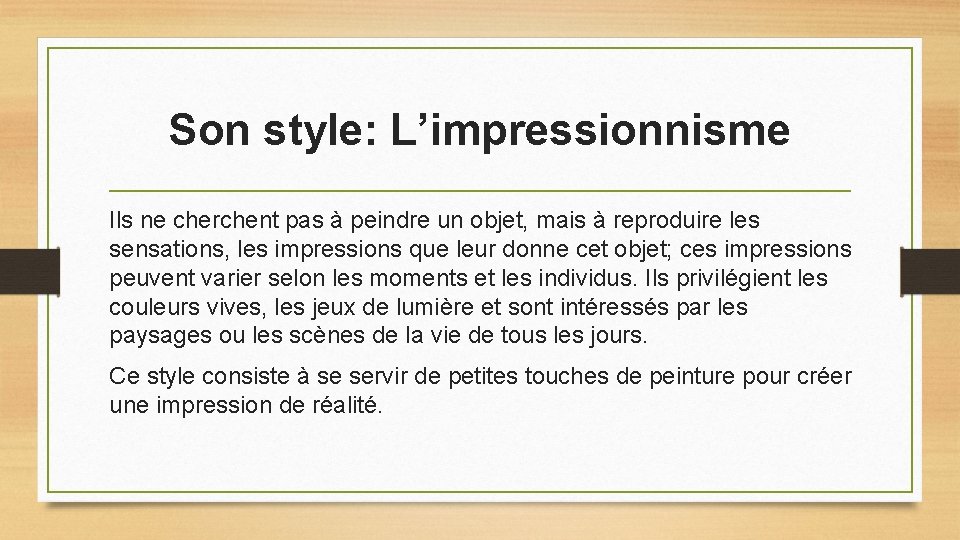 Son style: L’impressionnisme

Ils ne cherchent pas à peindre un objet, mais à reproduire les sensations, les impressions que leur donne cet objet; ces impressions peuvent varier selon les moments et les individus. Ils privilégient les couleurs vives, les jeux de lumière et sont intéressés par les paysages ou les scènes de la vie de tous les jours.

Ce style consiste à se servir de petites touches de peinture pour créer une impression de réalité.